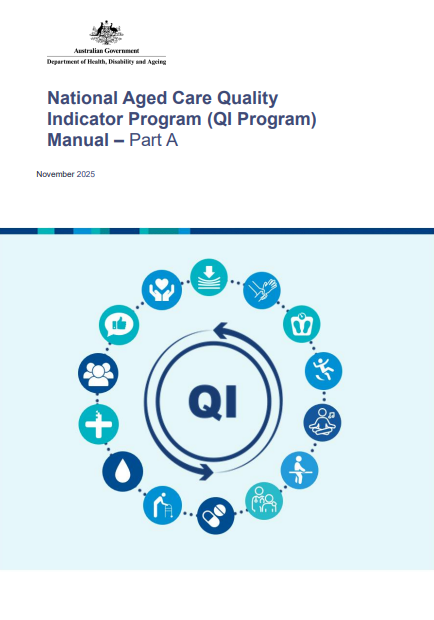 Australian Government
Department of Health, Disability and Ageing

National Aged Care Quality Indicator Program (QI Program) Manual – Part A

November 2025

QI